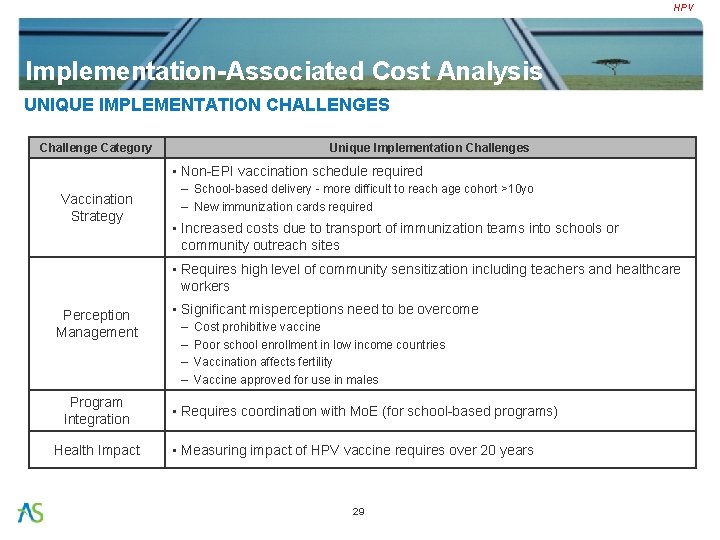 HPV

Implementation-Associated Cost Analysis

UNIQUE IMPLEMENTATION CHALLENGES

| Challenge Category | Unique Implementation Challenges |
|---|---|
| Vaccination Strategy | • Non-EPI vaccination schedule required – School-based delivery - more difficult to reach age cohort >10yo – New immunization cards required • Increased costs due to transport of immunization teams into schools or community outreach sites |
| Perception Management | • Requires high level of community sensitization including teachers and healthcare workers • Significant misperceptions need to be overcome – Cost prohibitive vaccine – Poor school enrollment in low income countries – Vaccination affects fertility – Vaccine approved for use in males |
| Program Integration | • Requires coordination with MoE (for school-based programs) |
| Health Impact | • Measuring impact of HPV vaccine requires over 20 years |

AS

29